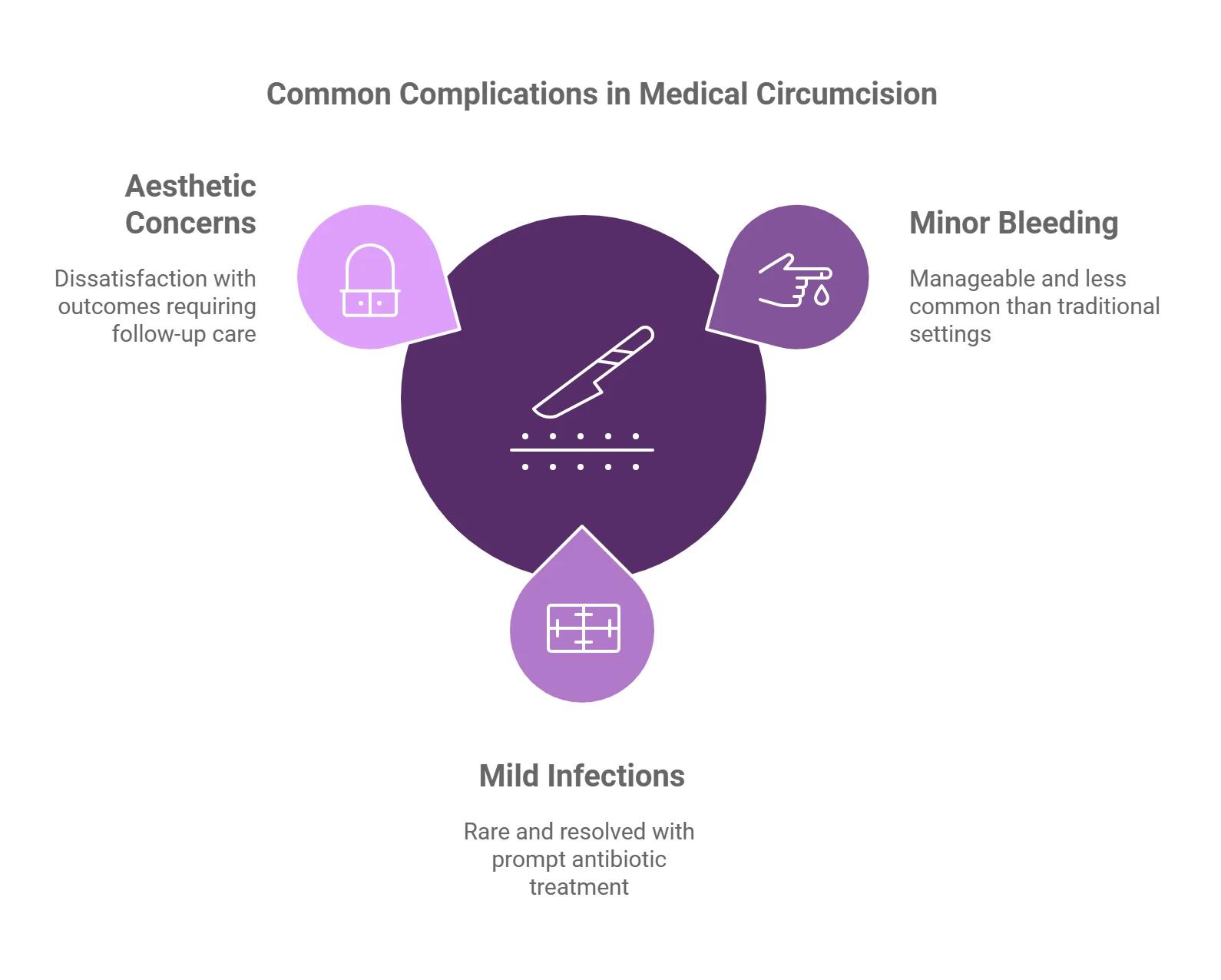 Common Complications in Medical Circumcision

Aesthetic Concerns

Dissatisfaction with outcomes requiring follow-up care

Minor Bleeding

Manageable and less common than traditional settings

Mild Infections

Rare and resolved with prompt antibiotic treatment